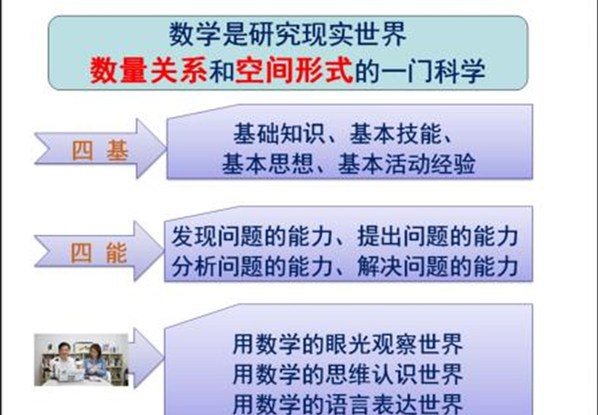 数学是研究现实世界
数量关系和空间形式的一门科学

四 基

基础知识、基本技能、
基本思想、基本活动经验

四 能

发现问题的能力、提出问题的能力
分析问题的能力、解决问题的能力

用数学的眼光观察世界
用数学的思维认识世界
用数学的语言表达世界